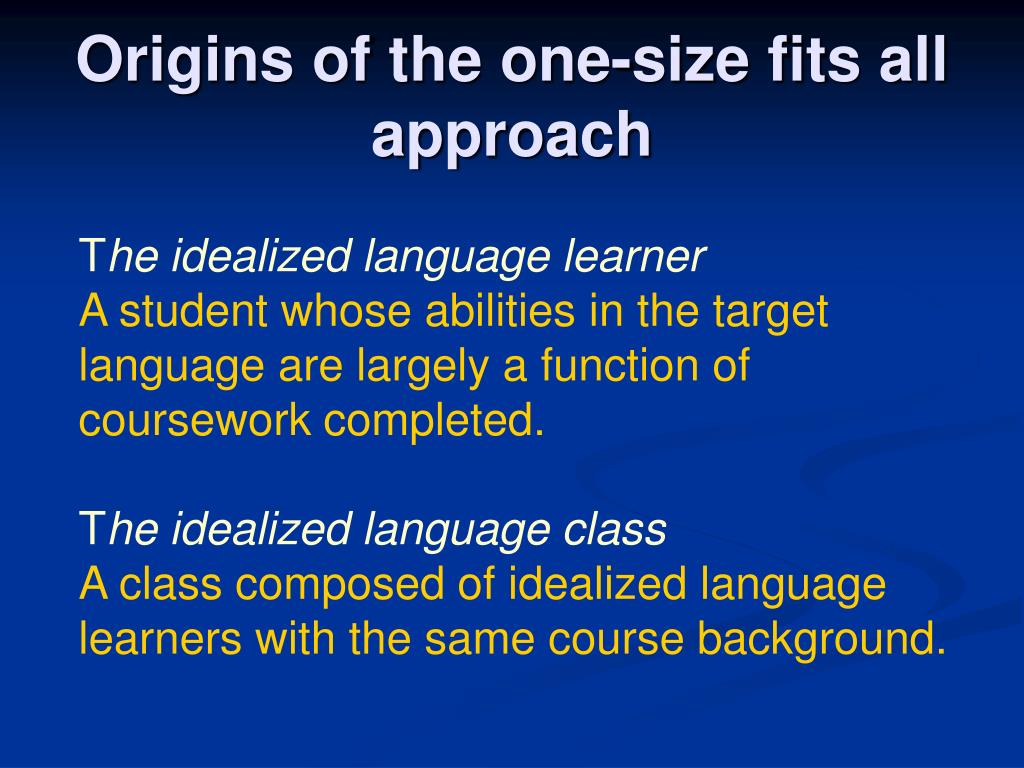 Origins of the one-size fits all approach

The idealized language learner
A student whose abilities in the target language are largely a function of coursework completed.

The idealized language class
A class composed of idealized language learners with the same course background.